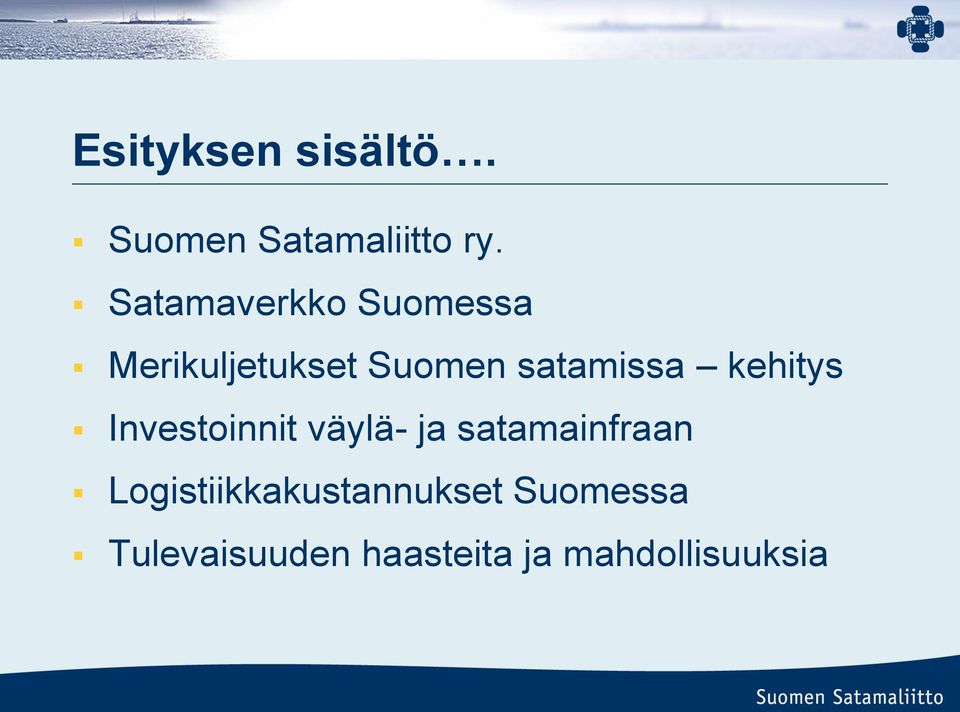 Esityksen sisältö….

- Suomen Satamaliitto ry.
- Satamaverkko Suomessa
- Merikuljetukset Suomen satamissa – kehitys
- Investoinnit väylä- ja satamainfraan
- Logistiikkakustannukset Suomessa
- Tulevaisuuden haasteita ja mahdollisuuksia

Suomen Satamaliitto